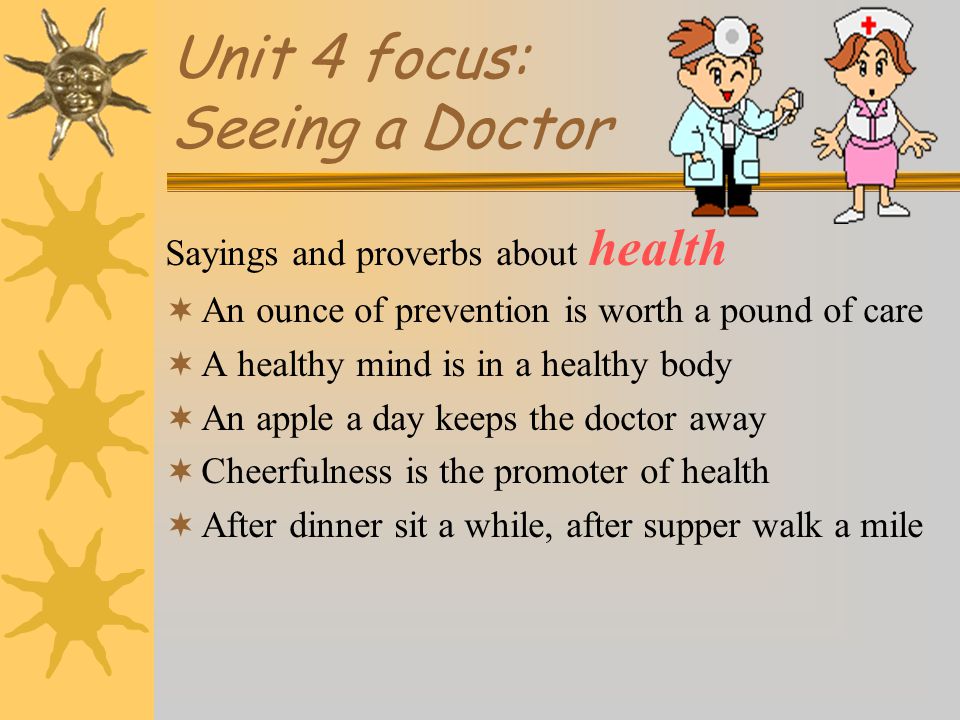 Unit 4 focus:
Seeing a Doctor

Sayings and proverbs about health

✶ An ounce of prevention is worth a pound of care
✶ A healthy mind is in a healthy body
✶ An apple a day keeps the doctor away
✶ Cheerfulness is the promoter of health
✶ After dinner sit a while, after supper walk a mile